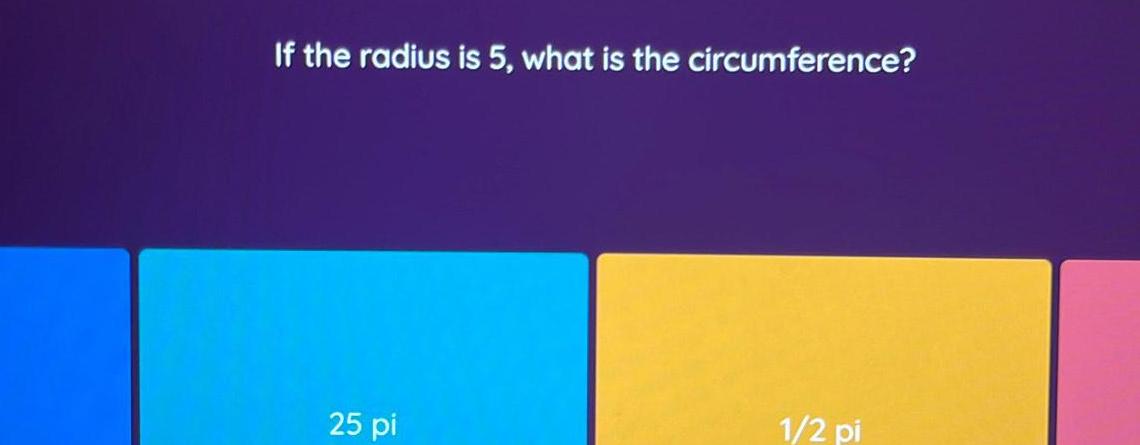 If the radius is 5, what is the circumference?

25 pi

1/2 pi